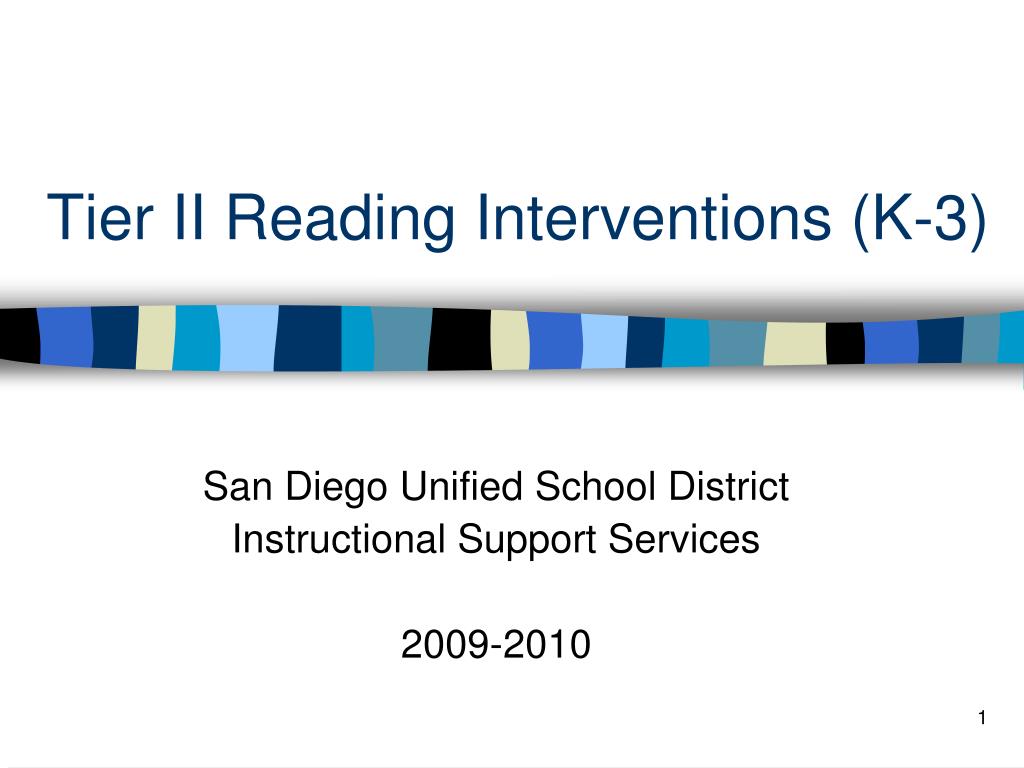 Tier II Reading Interventions (K-3)

San Diego Unified School District
Instructional Support Services

2009-2010

1